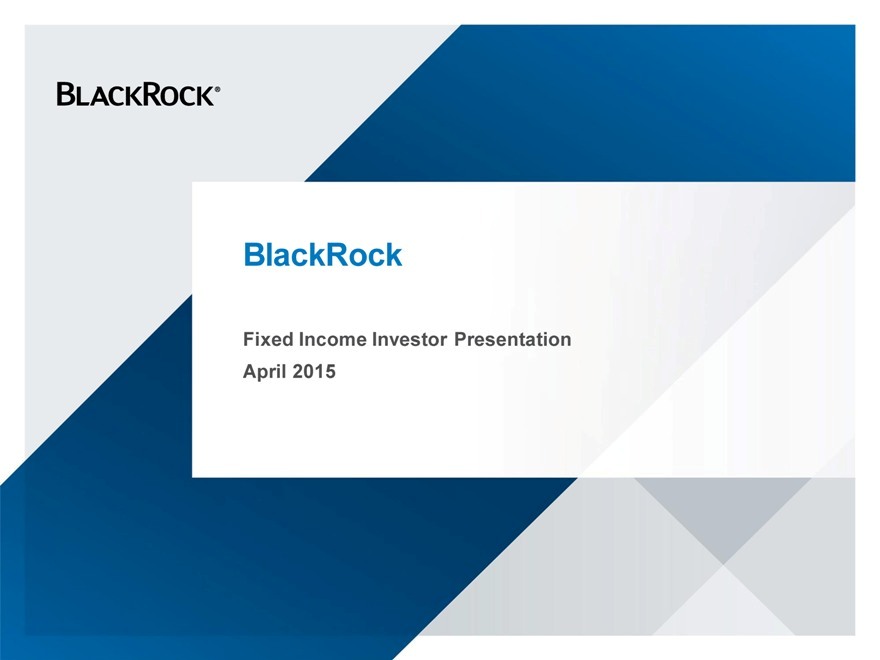 BLACKROCK®

BlackRock

Fixed Income Investor Presentation
April 2015